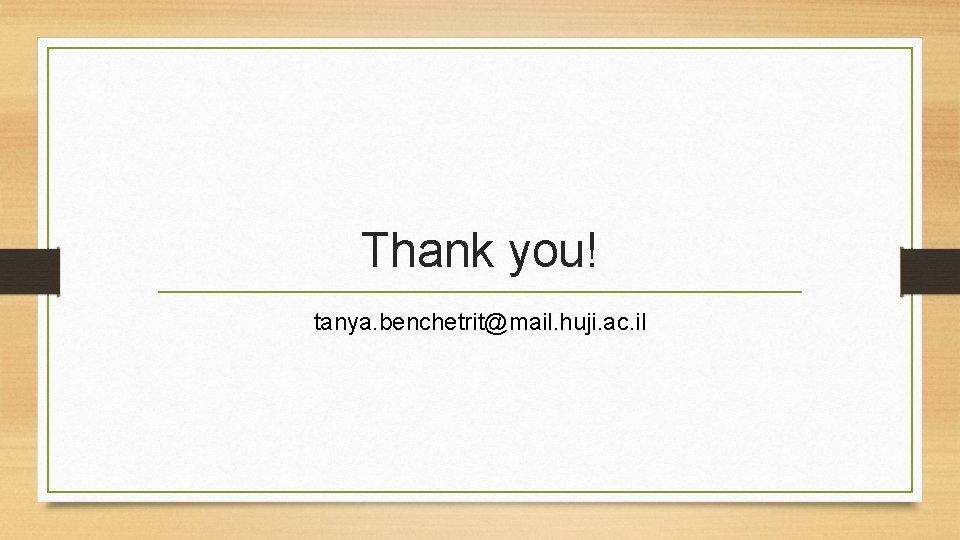 Thank you!

tanya.benchetrit@mail.huji.ac.il